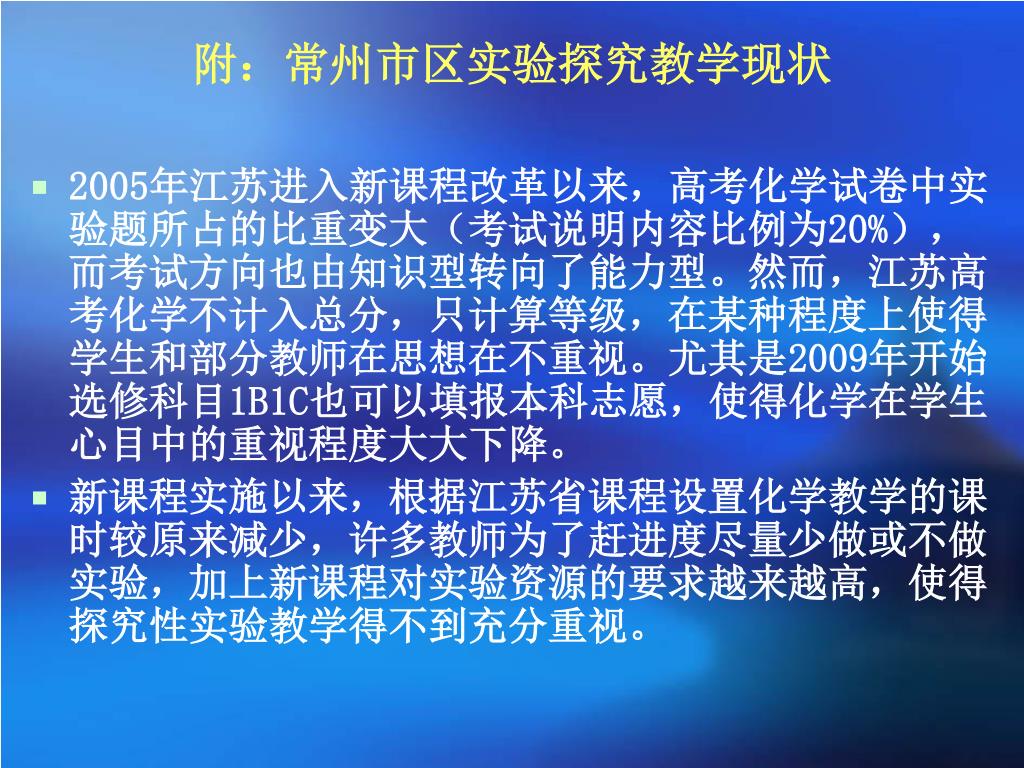 附：常州市区实验探究教学现状

2005年江苏进入新课程改革以来，高考化学试卷中实验题所占的比重变大（考试说明内容比例为20%），而考试方向也由知识型转向了能力型。然而，江苏高考化学不计入总分，只计算等级，在某种程度上使得学生和部分教师在思想在不重视。尤其是2009年开始选修科目1B1C也可以填报本科志愿，使得化学在学生心目中的重视程度大大下降。

新课程实施以来，根据江苏省课程设置化学教学的课时较原来减少，许多教师为了赶进度尽量少做或不做实验，加上新课程对实验资源的要求越来越高，使得探究性实验教学得不到充分重视。